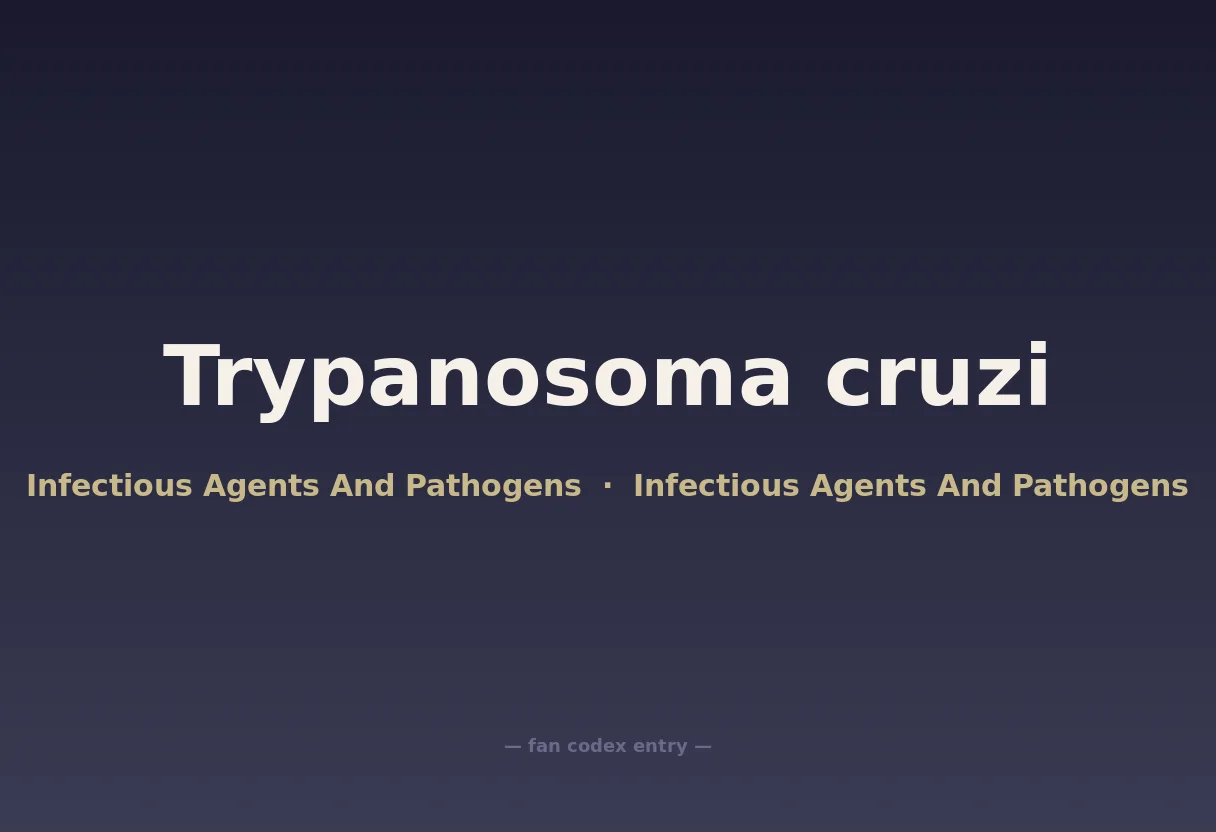 Trypanosoma cruzi

Infectious Agents And Pathogens · Infectious Agents And Pathogens

— fan codex entry —